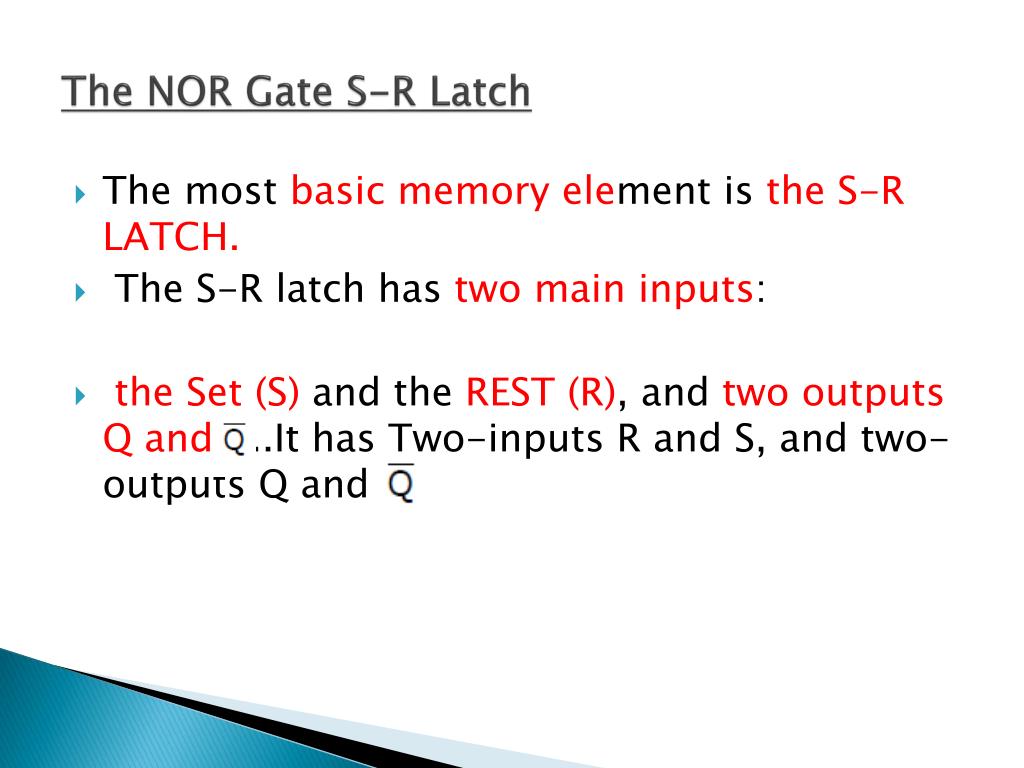 The NOR Gate S-R Latch

The most basic memory element is the S-R LATCH.

The S-R latch has two main inputs:

the Set (S) and the REST (R), and two outputs Q and $\overline{Q}$ ..It has Two-inputs R and S, and two-outputs Q and $\overline{Q}$